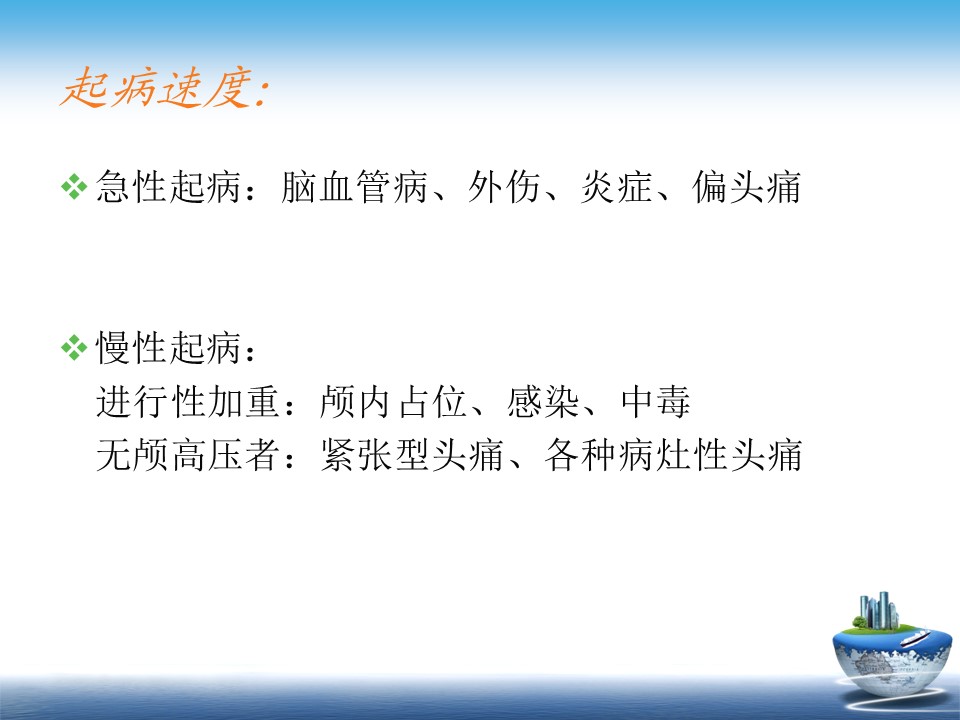 起病速度:

❖ 急性起病：脑血管病、外伤、炎症、偏头痛

❖ 慢性起病：
进行性加重：颅内占位、感染、中毒
无颅高压者：紧张型头痛、各种病灶性头痛